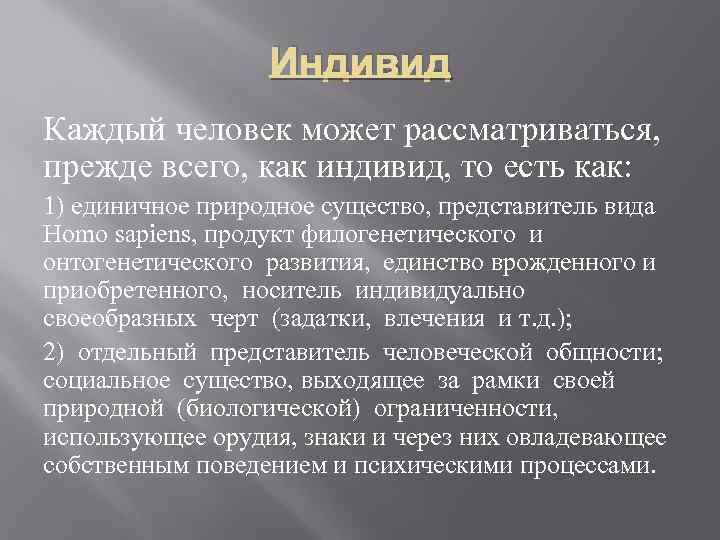 Индивид

Каждый человек может рассматриваться, прежде всего, как индивид, то есть как:

1) единичное природное существо, представитель вида Homo sapiens, продукт филогенетического и онтогенетического развития, единство врожденного и приобретенного, носитель индивидуально своеобразных черт (задатки, влечения и т.д.);

2) отдельный представитель человеческой общности; социальное существо, выходящее за рамки своей природной (биологической) ограниченности, использующее орудия, знаки и через них овладевающее собственным поведением и психическими процессами.